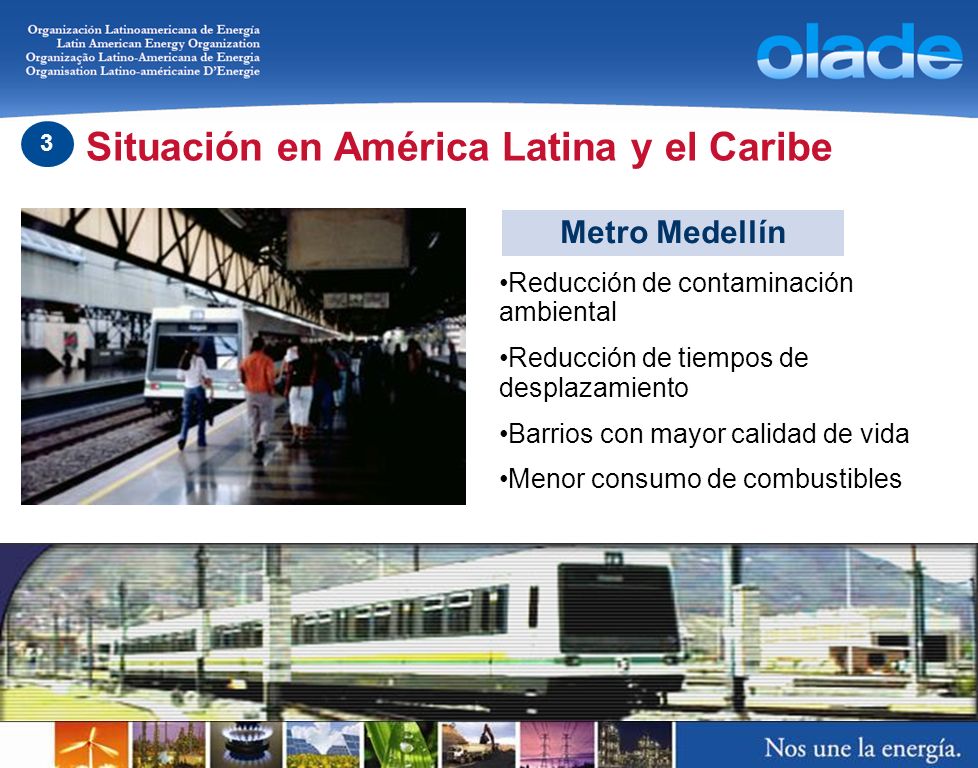 Organización Latinoamericana de Energía
Latin American Energy Organization
Organização Latino-Americana de Energia
Organisation Latino-américaine D'Energie

olade

3 Situación en América Latina y el Caribe

Metro Medellín

•Reducción de contaminación ambiental

•Reducción de tiempos de desplazamiento

•Barrios con mayor calidad de vida

•Menor consumo de combustibles

Nos une la energía.